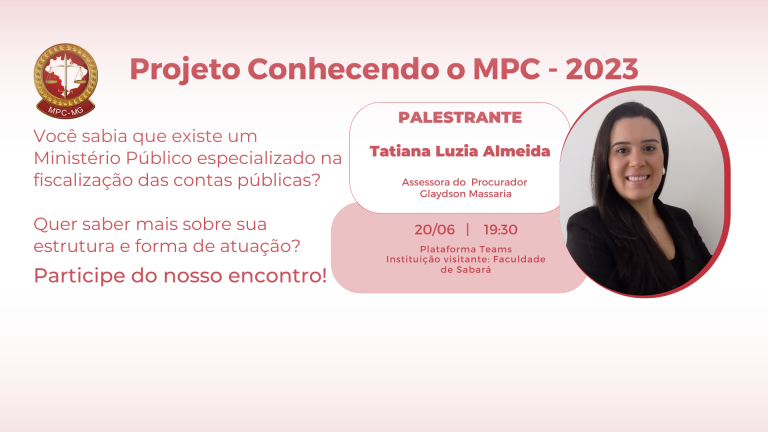 MPC-MG

Projeto Conhecendo o MPC - 2023

Você sabia que existe um Ministério Público especializado na fiscalização das contas públicas?

Quer saber mais sobre sua estrutura e forma de atuação?

Participe do nosso encontro!

PALESTRANTE

Tatiana Luzia Almeida

Assessora do Procurador Glaydson Massaria

20/06 | 19:30

Plataforma Teams
Instituição visitante: Faculdade de Sabará